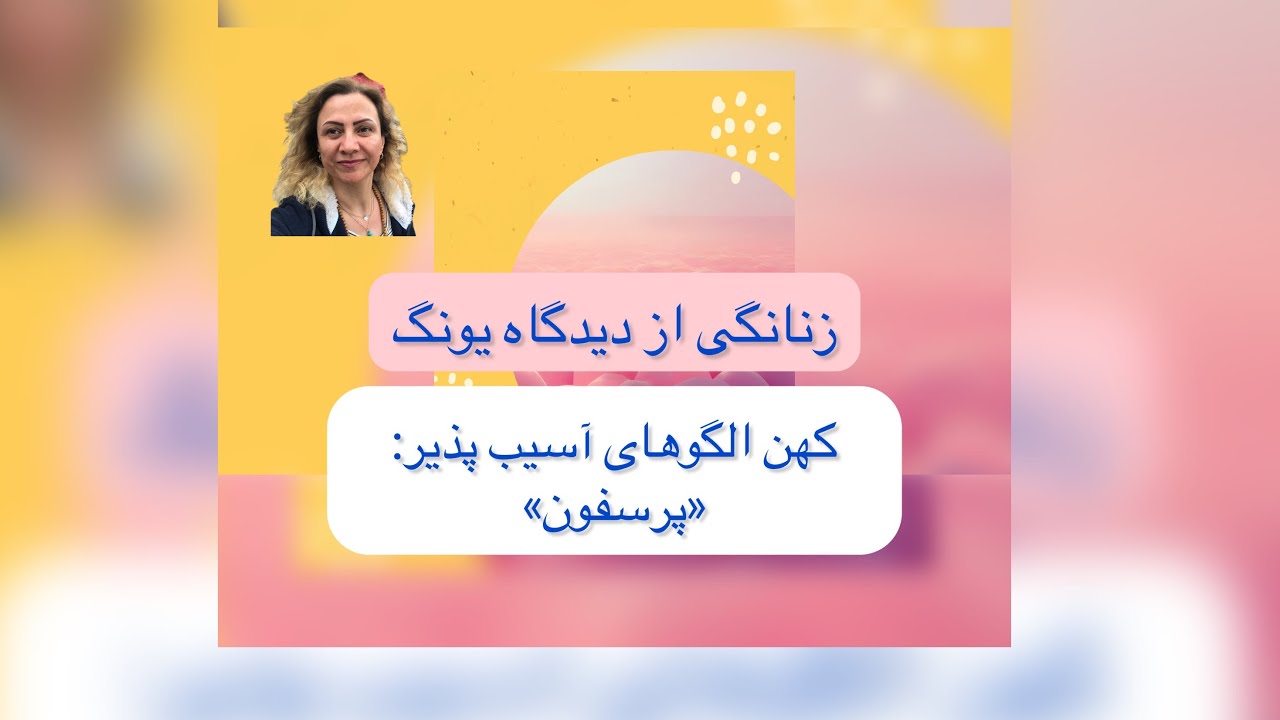 زنانگی از دیدگاه یونگ

کهن الگوهای آسیب پذیر:
«پرسفون»